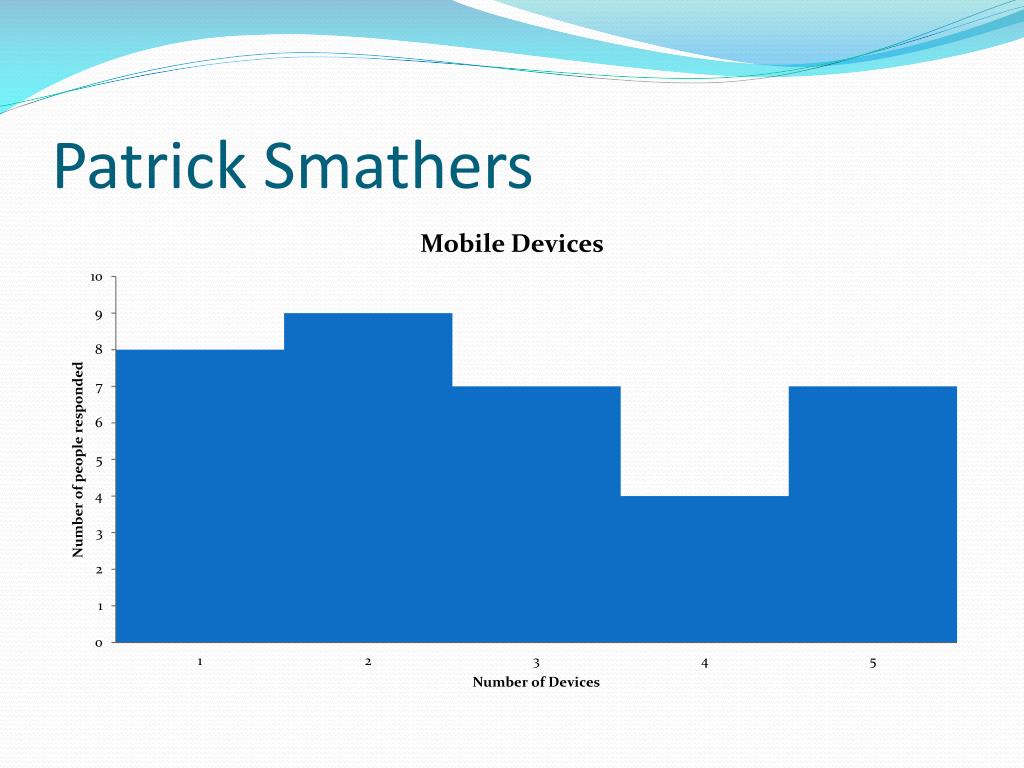 Patrick Smathers

Mobile Devices

Number of people responded

10
9
8
7
6
5
4
3
2
1
0

1
2
3
4
5

Number of Devices